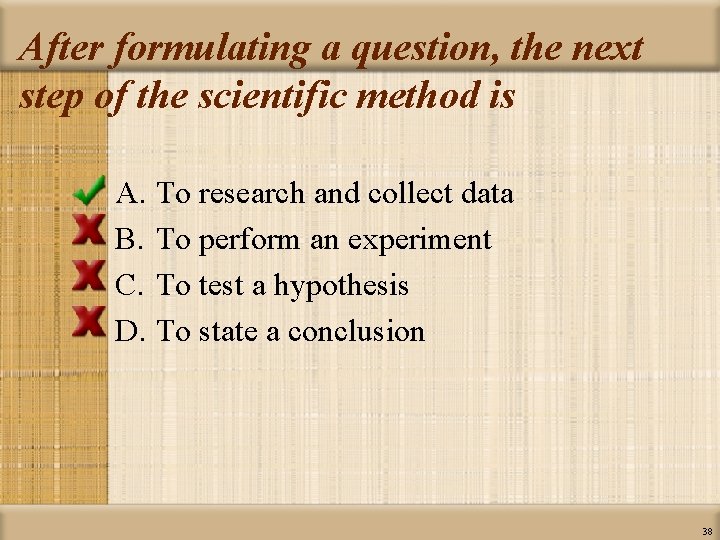 After formulating a question, the next step of the scientific method is

A. To research and collect data
B. To perform an experiment
C. To test a hypothesis
D. To state a conclusion

38